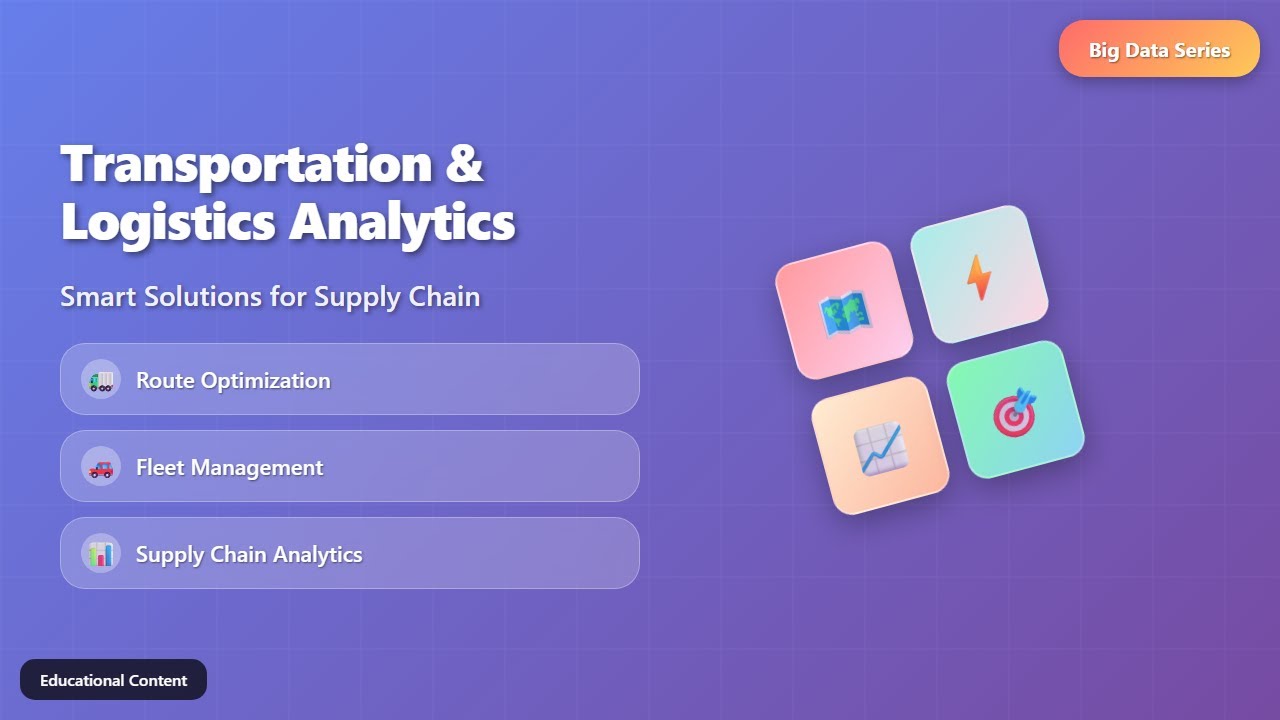 Big Data Series

Transportation & Logistics Analytics

Smart Solutions for Supply Chain

Route Optimization

Fleet Management

Supply Chain Analytics

Educational Content